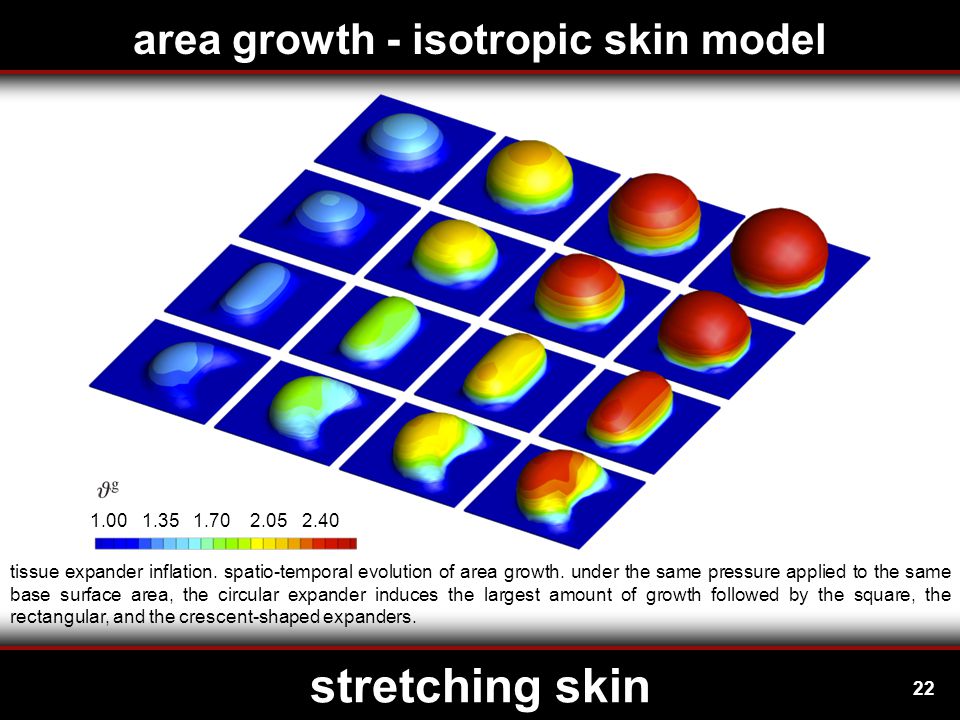 area growth - isotropic skin model

$\vartheta^g$

1.00 1.35 1.70 2.05 2.40

tissue expander inflation. spatio-temporal evolution of area growth. under the same pressure applied to the same base surface area, the circular expander induces the largest amount of growth followed by the square, the rectangular, and the crescent-shaped expanders.

stretching skin

22